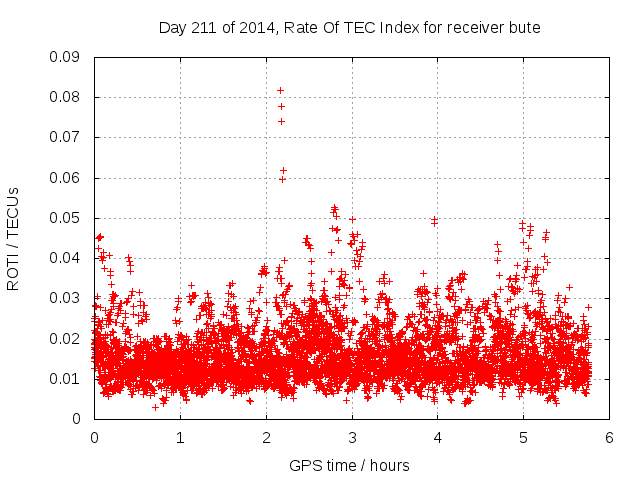 Day 211 of 2014, Rate Of TEC Index for receiver bute

ROTI / TECUs

0.09
0.08
0.07
0.06
0.05
0.04
0.03
0.02
0.01
0

0
1
2
3
4
5
6

GPS time / hours